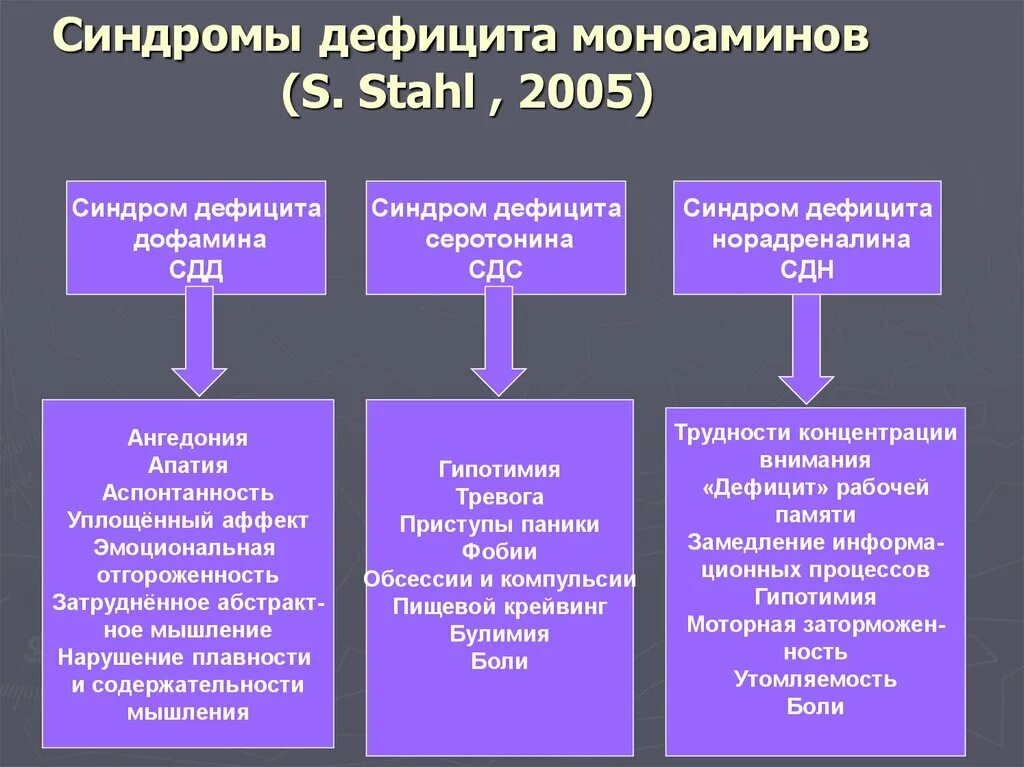 Синдромы дефицита моноаминов
(S. Stahl , 2005)

Синдром дефицита дофамина
СДД

Синдром дефицита серотонина
СДС

Синдром дефицита норадреналина
СДН

Ангедония
Апатия
Аспонтанность
Уплощённый аффект
Эмоциональная отгороженность
Затруднённое абстрактное мышление
Нарушение плавности и содержательности мышления

Гипотимия
Тревога
Приступы паники
Фобии
Обсессии и компульсии
Пищевой крейвинг
Булимия
Боли

Трудности концентрации внимания
«Дефицит» рабочей памяти
Замедление информационных процессов
Гипотимия
Моторная заторможенность
Утомляемость
Боли